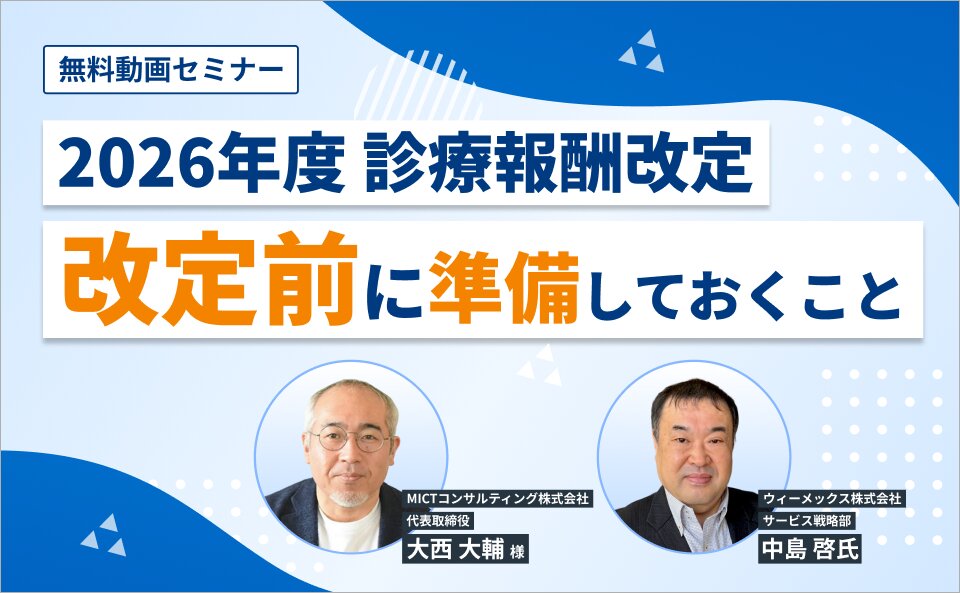 無料動画セミナー

2026年度 診療報酬改定

改定前に準備しておくこと

MICTコンサルティング株式会社
代表取締役
大西 大輔 様

ウィーメックス株式会社
サービス戦略部
中島 啓氏